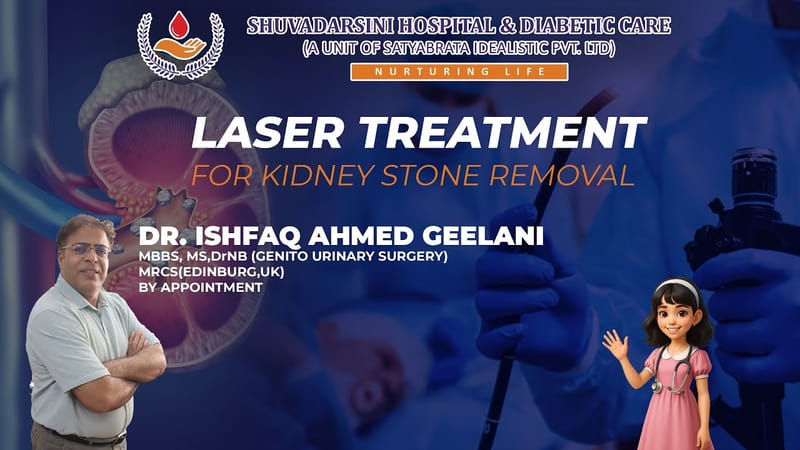 SHUVADARSINI HOSPITAL & DIABETIC CARE
(A UNIT OF SATYABRATA IDEALISTIC PVT. LTD)
NURTURING LIFE

LASER TREATMENT
FOR KIDNEY STONE REMOVAL

DR. ISHFAQ AHMED GEELANI
MBBS, MS,DrNB (GENITO URINARY SURGERY)
MRCS(EDINBURG,UK)
BY APPOINTMENT